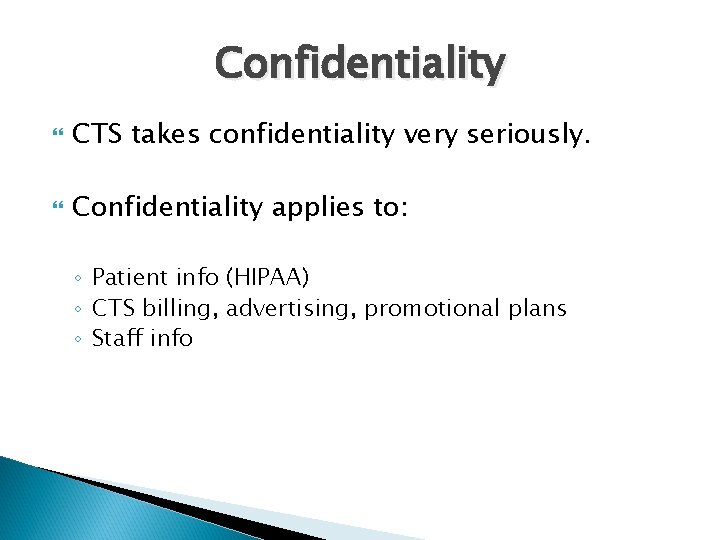 Confidentiality

CTS takes confidentiality very seriously.

Confidentiality applies to:

◦ Patient info (HIPAA)
◦ CTS billing, advertising, promotional plans
◦ Staff info